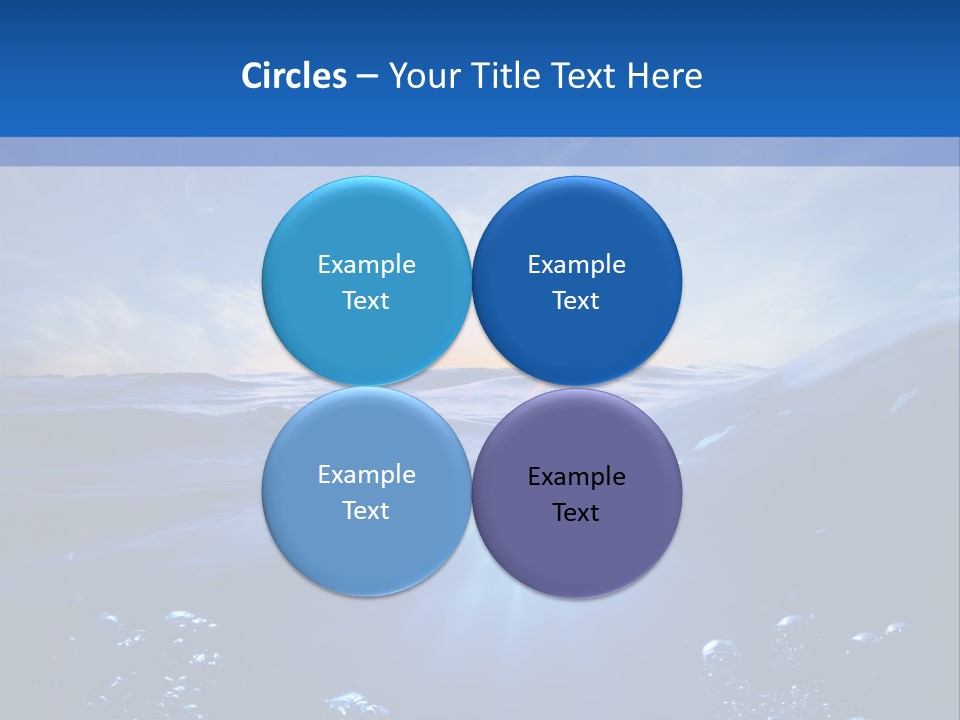 Circles – Your Title Text Here

Example Text

Example Text

Example Text

Example Text